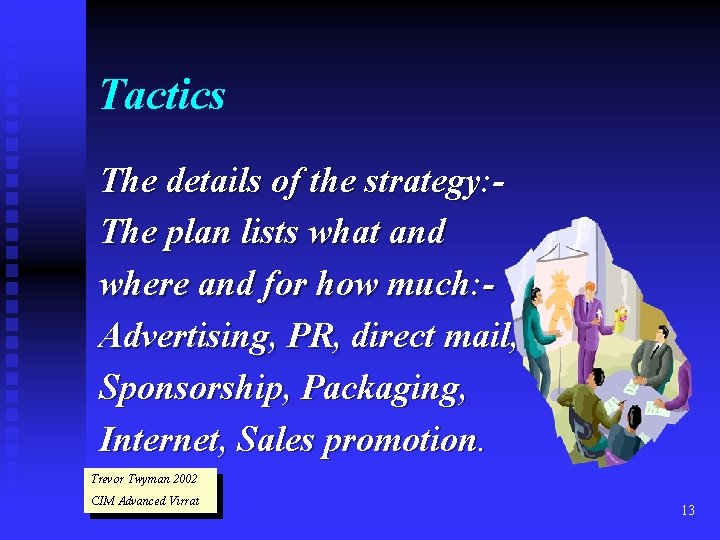 Tactics

The details of the strategy:-
The plan lists what and where and for how much:-
Advertising, PR, direct mail, Sponsorship, Packaging, Internet, Sales promotion.

Trevor Twyman 2002
CIM Advanced Virrat

13